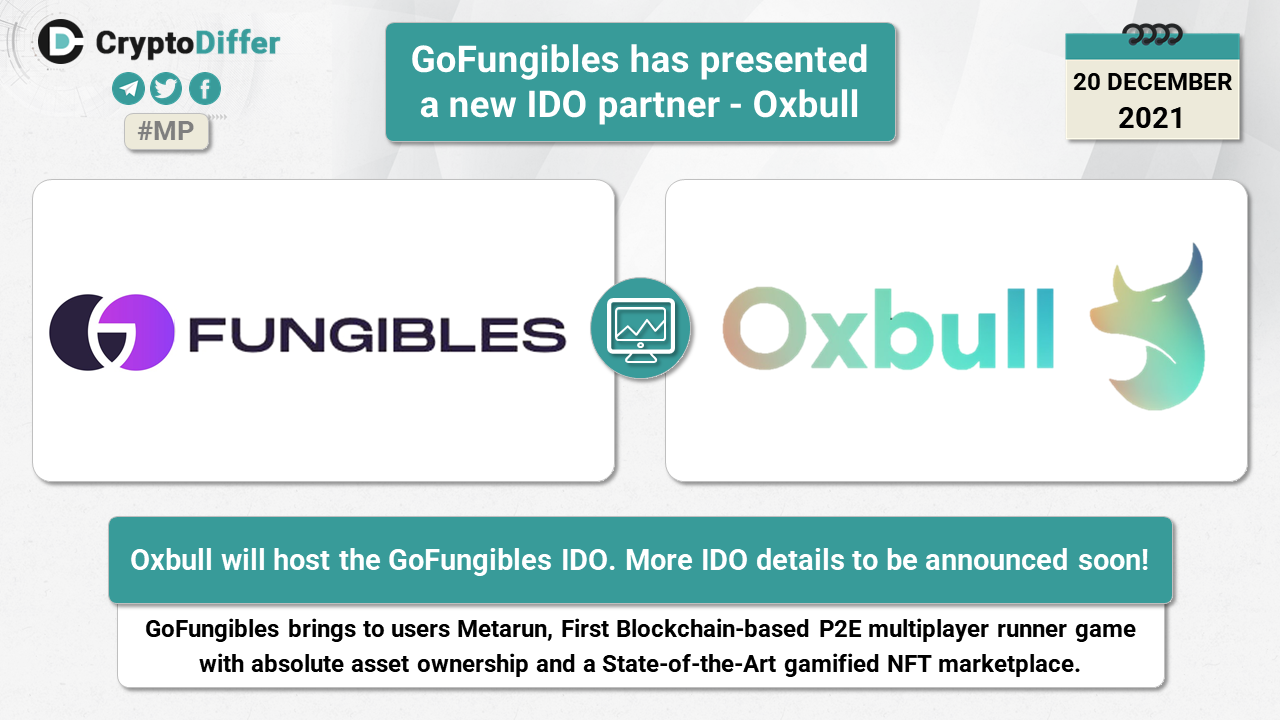 CryptoDiffer

#MP

GoFungibles has presented a new IDO partner - Oxbull

20 DECEMBER
2021

FUNGIBLES

Oxbull

Oxbull will host the GoFungibles IDO. More IDO details to be announced soon!

GoFungibles brings to users Metarun, First Blockchain-based P2E multiplayer runner game with absolute asset ownership and a State-of-the-Art gamified NFT marketplace.